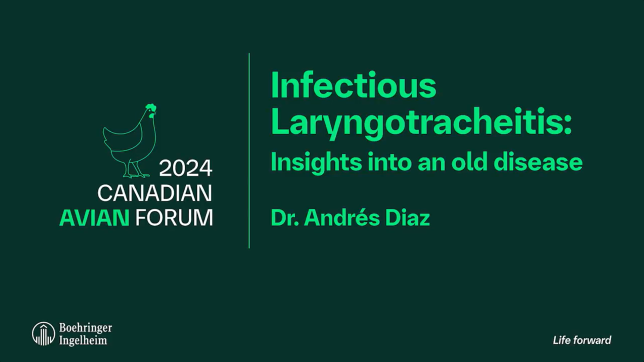 2024
CANADIAN
AVIAN FORUM

Infectious Laryngotracheitis:
Insights into an old disease

Dr. Andrés Diaz

Boehringer Ingelheim

Life forward